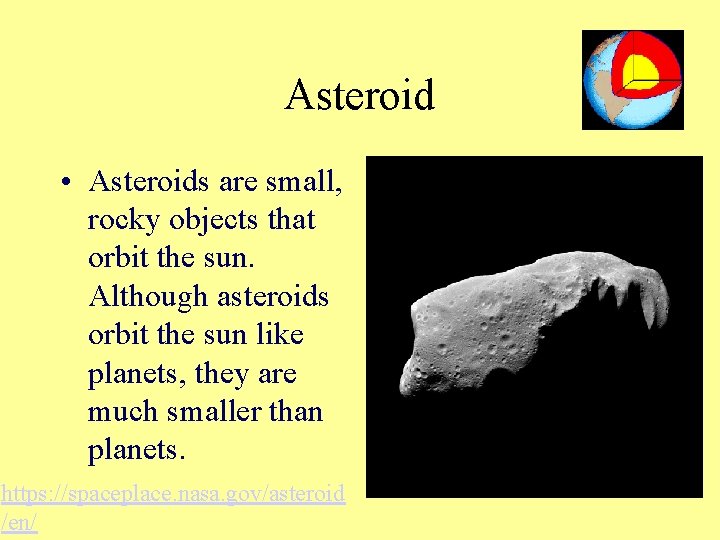 Asteroid

• Asteroids are small, rocky objects that orbit the sun. Although asteroids orbit the sun like planets, they are much smaller than planets.

https://spaceplace.nasa.gov/asteroid/en/